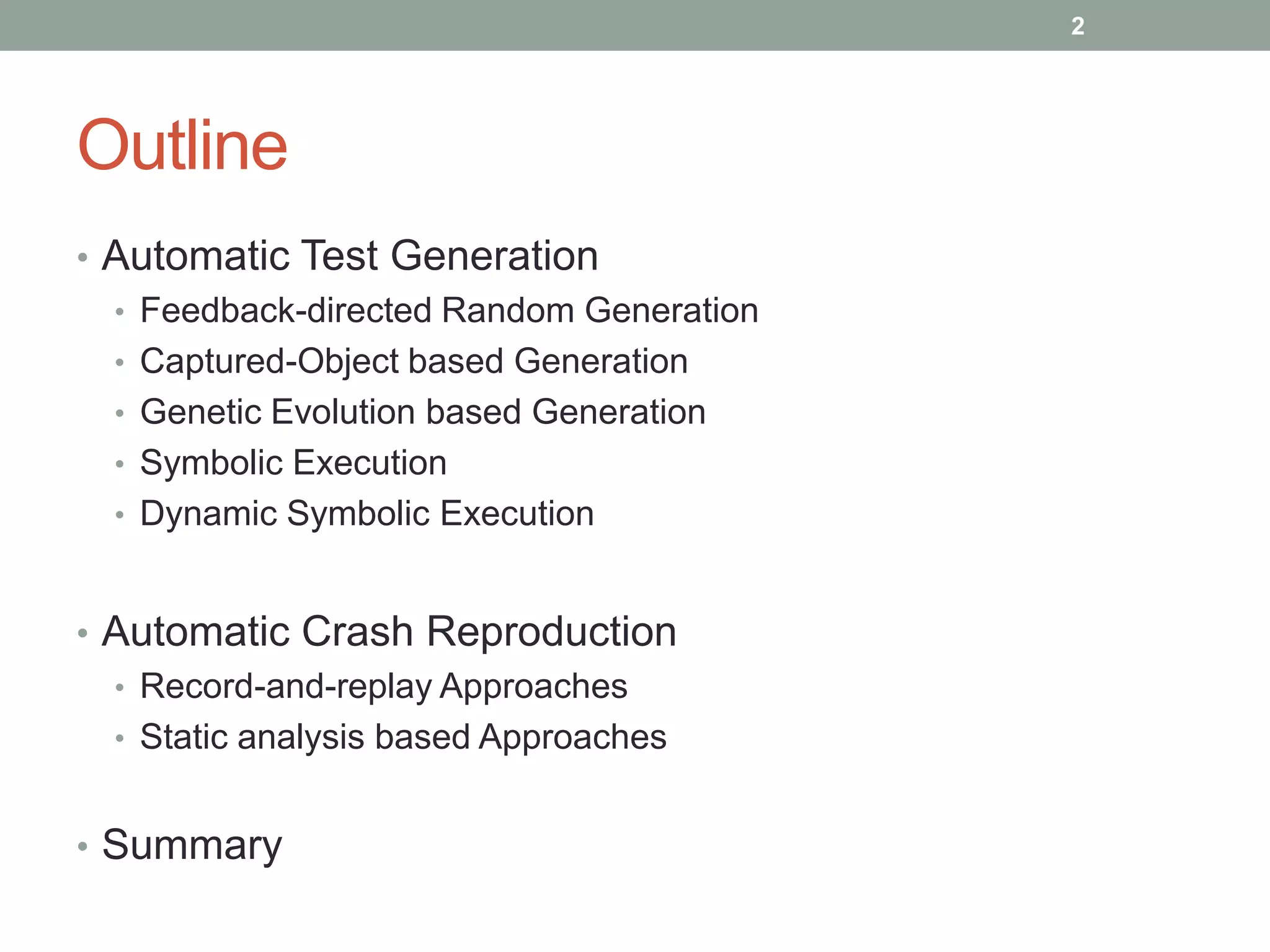 2

Outline

• Automatic Test Generation
  • Feedback-directed Random Generation
  • Captured-Object based Generation
  • Genetic Evolution based Generation
  • Symbolic Execution
  • Dynamic Symbolic Execution

• Automatic Crash Reproduction
  • Record-and-replay Approaches
  • Static analysis based Approaches

• Summary